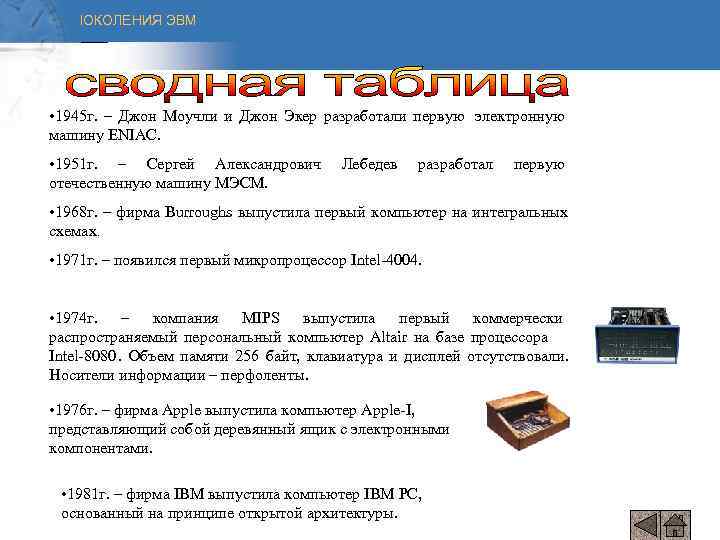 ІОКОЛЕНИЯ ЭВМ

сводная таблица

•1945г. – Джон Моучли и Джон Экер разработали первую электронную машину ENIAC.

•1951г. – Сергей Александрович Лебедев разработал первую отечественную машину МЭСМ.

•1968г. – фирма Burroughs выпустила первый компьютер на интегральных схемах.

•1971г. – появился первый микропроцессор Intel-4004.

•1974г. – компания MIPS выпустила первый коммерчески распространяемый персональный компьютер Altair на базе процессора Intel-8080. Объем памяти 256 байт, клавиатура и дисплей отсутствовали. Носители информации – перфоленты.

•1976г. – фирма Apple выпустила компьютер Apple-I, представляющий собой деревянный ящик с электронными компонентами.

•1981г. – фирма IBM выпустила компьютер IBM PC, основанный на принципе открытой архитектуры.